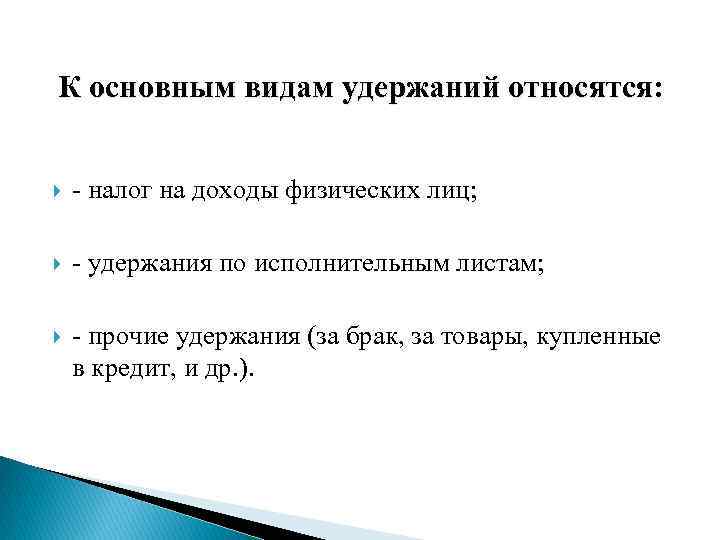 К основным видам удержаний относятся:

- налог на доходы физических лиц;

- удержания по исполнительным листам;

- прочие удержания (за брак, за товары, купленные в кредит, и др.).